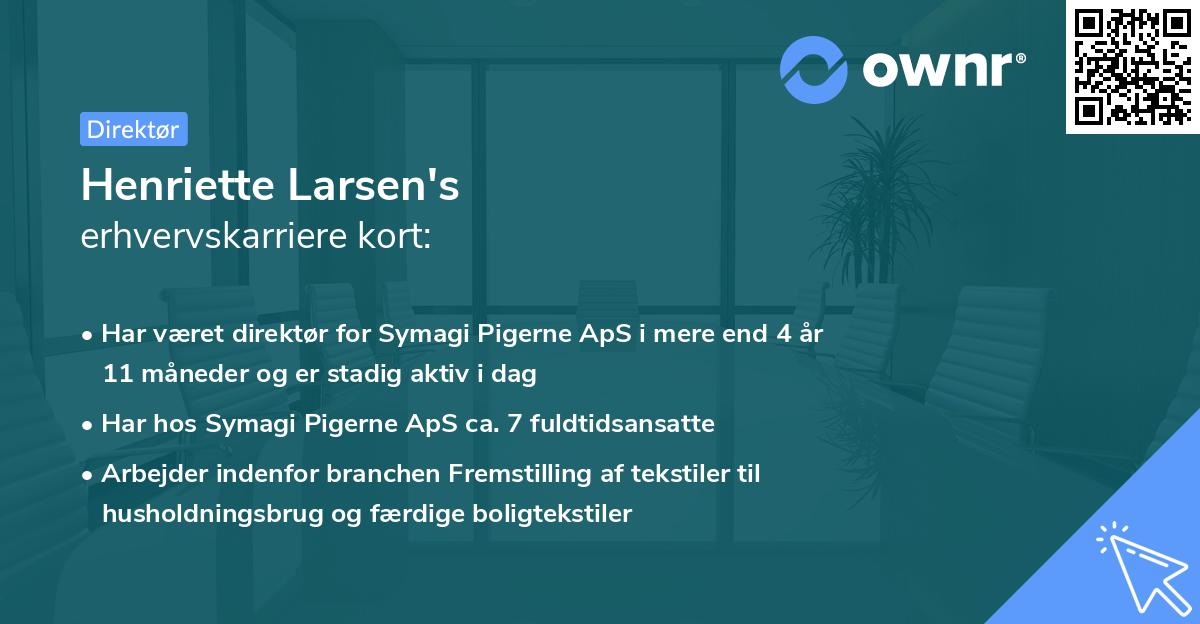 ownr®

Direktør

Henriette Larsen's
erhvervskarriere kort:

• Har været direktør for Symagi Pigerne ApS i mere end 4 år 11 måneder og er stadig aktiv i dag

• Har hos Symagi Pigerne ApS ca. 7 fuldtidsansatte

• Arbejder indenfor branchen Fremstilling af tekstiler til husholdningsbrug og færdige boligtekstiler